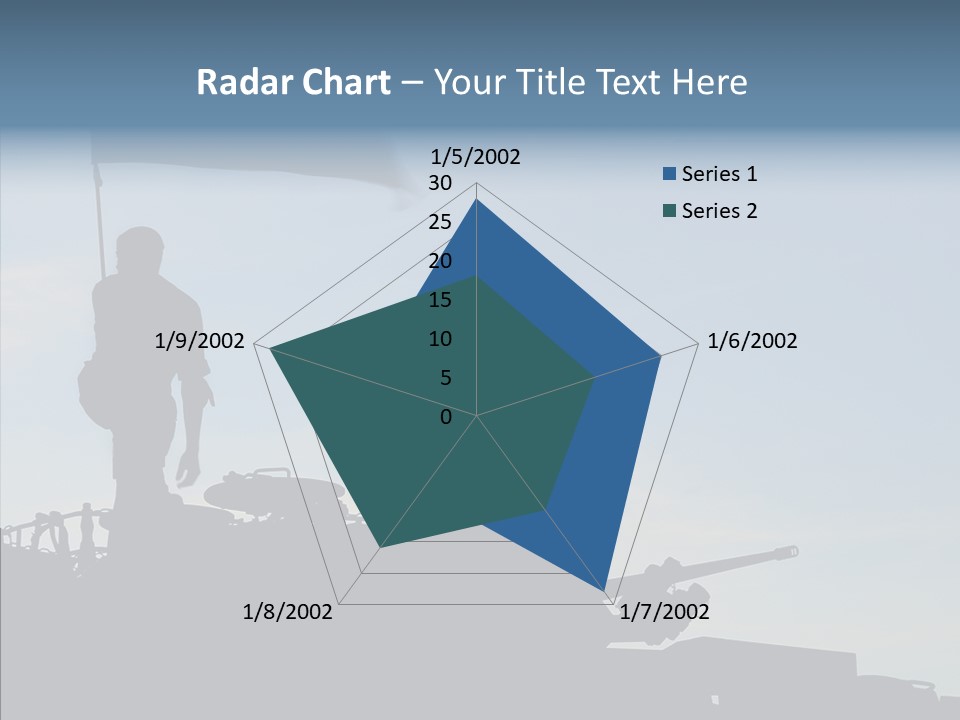 Radar Chart – Your Title Text Here

1/5/2002
30
25
20
15
10
5
0
1/6/2002
1/7/2002
1/8/2002
1/9/2002

Series 1
Series 2